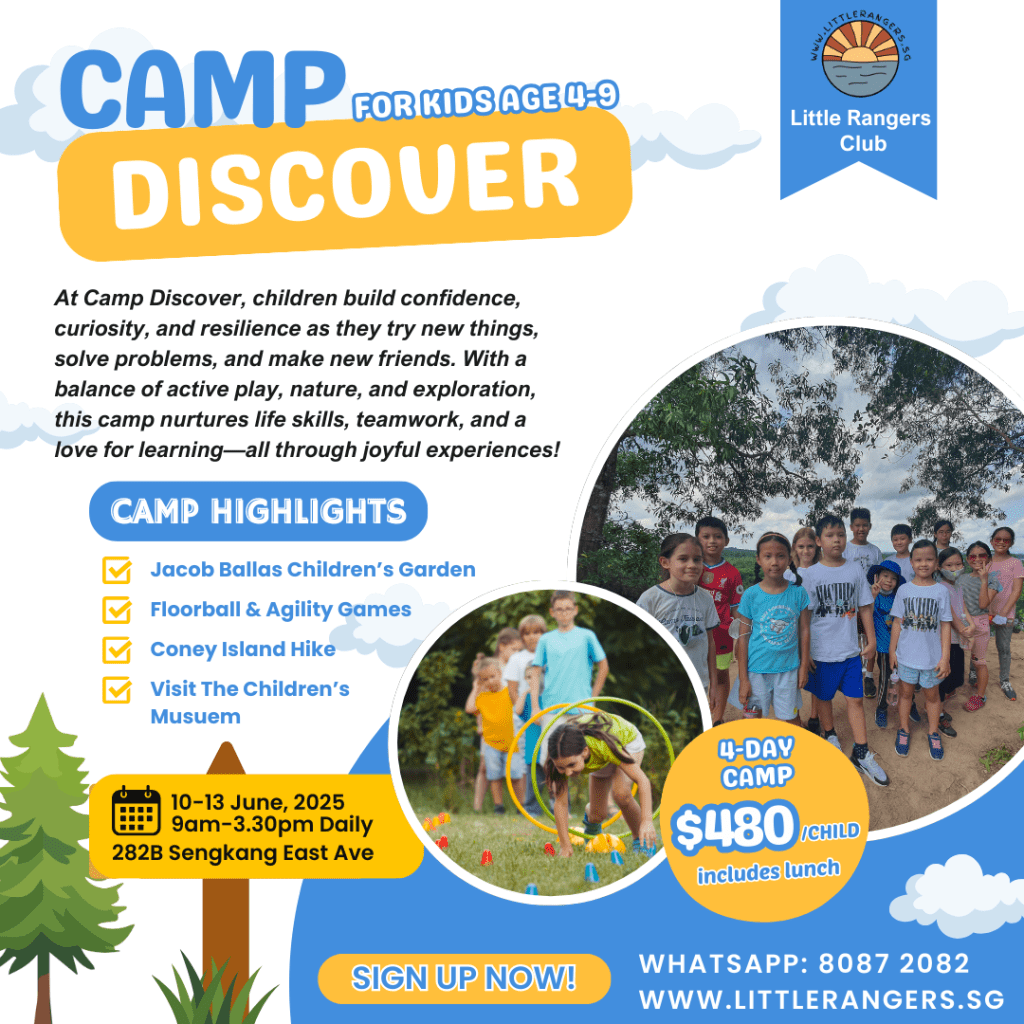 CAMP FOR KIDS AGE 4-9
DISCOVER

WWW.LITTLERANGERS.SG
Little Rangers Club

At Camp Discover, children build confidence, curiosity, and resilience as they try new things, solve problems, and make new friends. With a balance of active play, nature, and exploration, this camp nurtures life skills, teamwork, and a love for learning—all through joyful experiences!

CAMP HIGHLIGHTS
Jacob Ballas Children's Garden
Floorball & Agility Games
Coney Island Hike
Visit The Children's Musuem

10-13 June, 2025
9am-3.30pm Daily
282B Sengkang East Ave

4-DAY CAMP
$480 /CHILD
includes lunch

SIGN UP NOW!
WHATSAPP: 8087 2082
WWW.LITTLERANGERS.SG